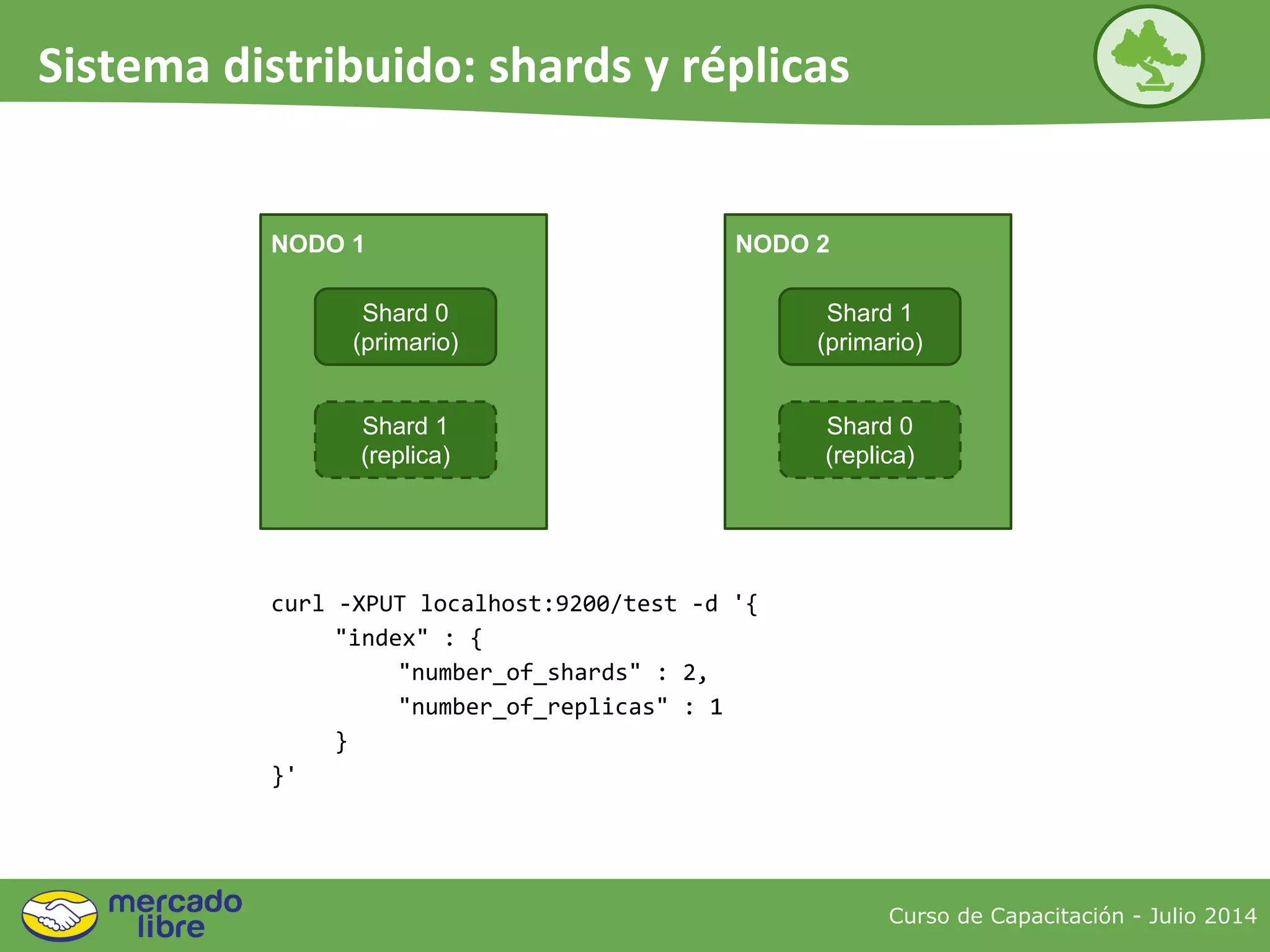 Sistema distribuido: shards y réplicas

NODO 1

Shard 0
(primario)

Shard 1
(replica)

NODO 2

Shard 1
(primario)

Shard 0
(replica)

curl -XPUT localhost:9200/test -d '{
"index" : {
"number_of_shards" : 2,
"number_of_replicas" : 1
}
}'

mercado libre

Curso de Capacitación - Julio 2014